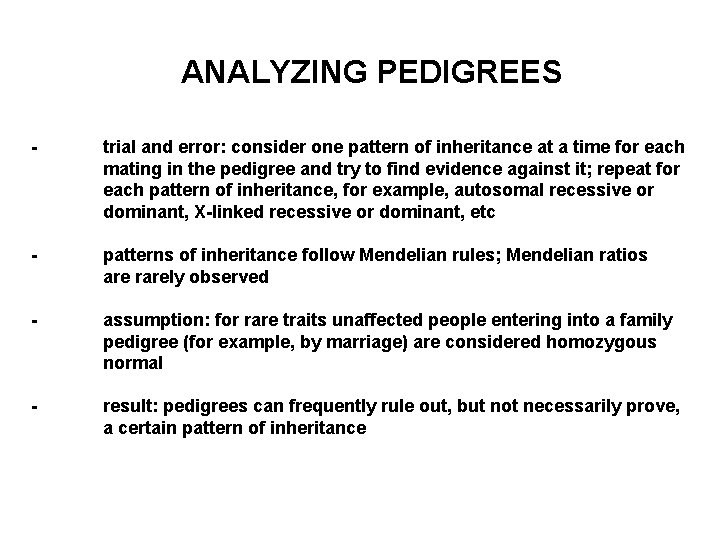 ANALYZING PEDIGREES

- trial and error: consider one pattern of inheritance at a time for each mating in the pedigree and try to find evidence against it; repeat for each pattern of inheritance, for example, autosomal recessive or dominant, X-linked recessive or dominant, etc

- patterns of inheritance follow Mendelian rules; Mendelian ratios are rarely observed

- assumption: for rare traits unaffected people entering into a family pedigree (for example, by marriage) are considered homozygous normal

- result: pedigrees can frequently rule out, but not necessarily prove, a certain pattern of inheritance